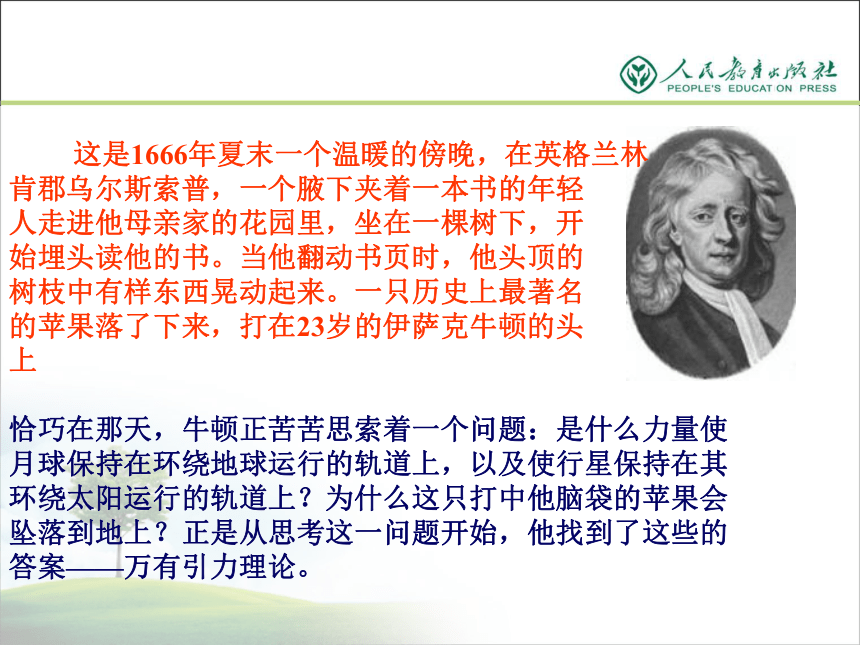 人民教育出版社
PEOPLE'S EDUCAT ON PRESS

这是1666年夏末一个温暖的傍晚，在英格兰林肯郡乌尔斯索普，一个腋下夹着一本书的年轻人走进他母亲家的花园里，坐在一棵树下，开始埋头读他的书。当他翻动书页时，他头顶的树枝中有样东西晃动起来。一只历史上最著名的苹果落了下来，打在23岁的伊萨克牛顿的头上

恰巧在那天，牛顿正苦苦思索着一个问题：是什么力量使月球保持在环绕地球运行的轨道上，以及使行星保持在其环绕太阳运行的轨道上？为什么这只打中他脑袋的苹果会坠落到地上？正是从思考这一问题开始，他找到了这些的答案——万有引力理论。